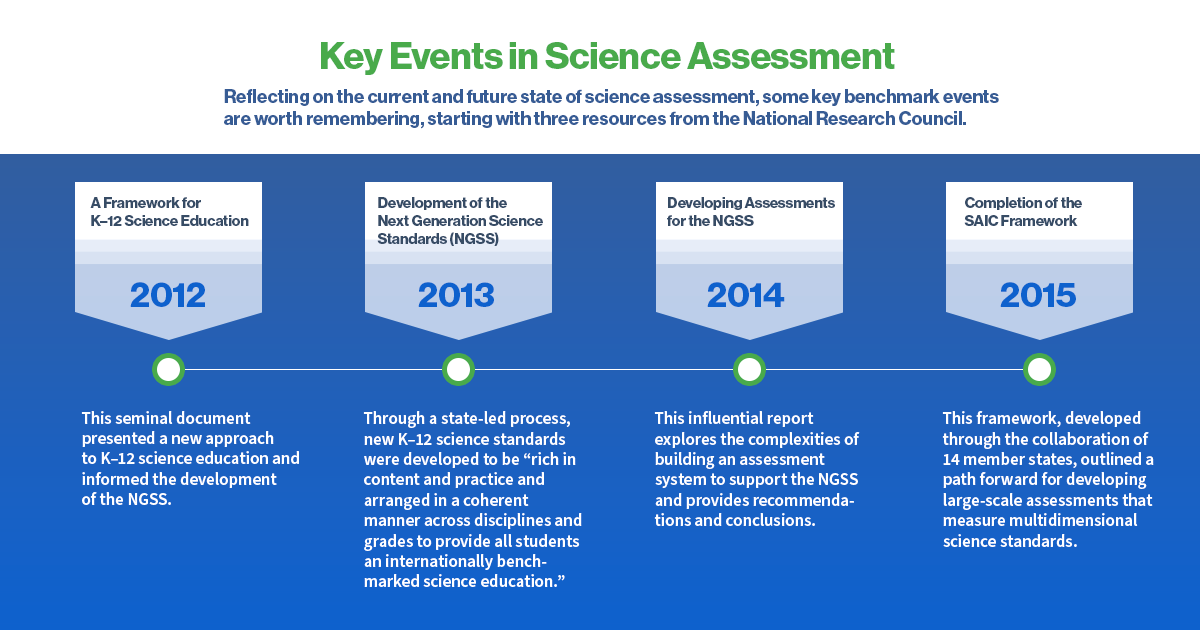 Key Events in Science Assessment

Reflecting on the current and future state of science assessment, some key benchmark events are worth remembering, starting with three resources from the National Research Council.

A Framework for K–12 Science Education

2012

This seminal document presented a new approach to K–12 science education and informed the development of the NGSS.

Development of the Next Generation Science Standards (NGSS)

2013

Through a state-led process, new K–12 science standards were developed to be "rich in content and practice and arranged in a coherent manner across disciplines and grades to provide all students an internationally benchmarked science education."

Developing Assessments for the NGSS

2014

This influential report explores the complexities of building an assessment system to support the NGSS and provides recommendations and conclusions.

Completion of the SAIC Framework

2015

This framework, developed through the collaboration of 14 member states, outlined a path forward for developing large-scale assessments that measure multidimensional science standards.